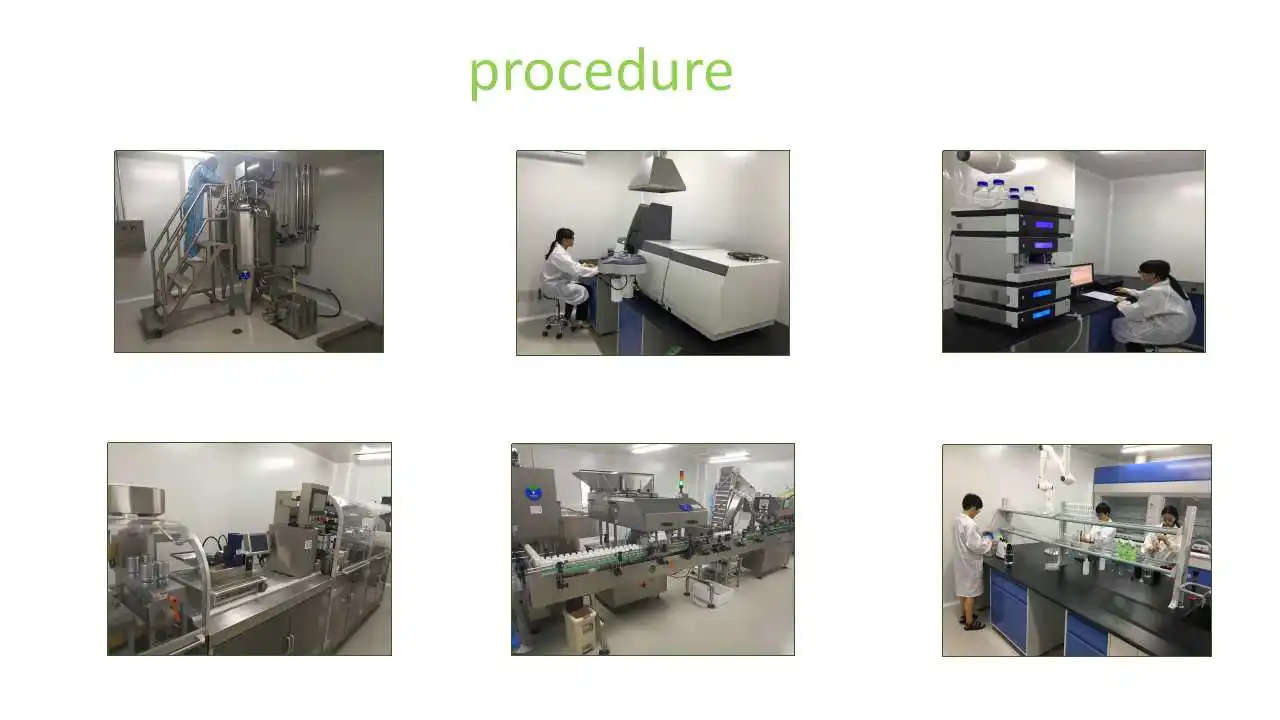 procedure